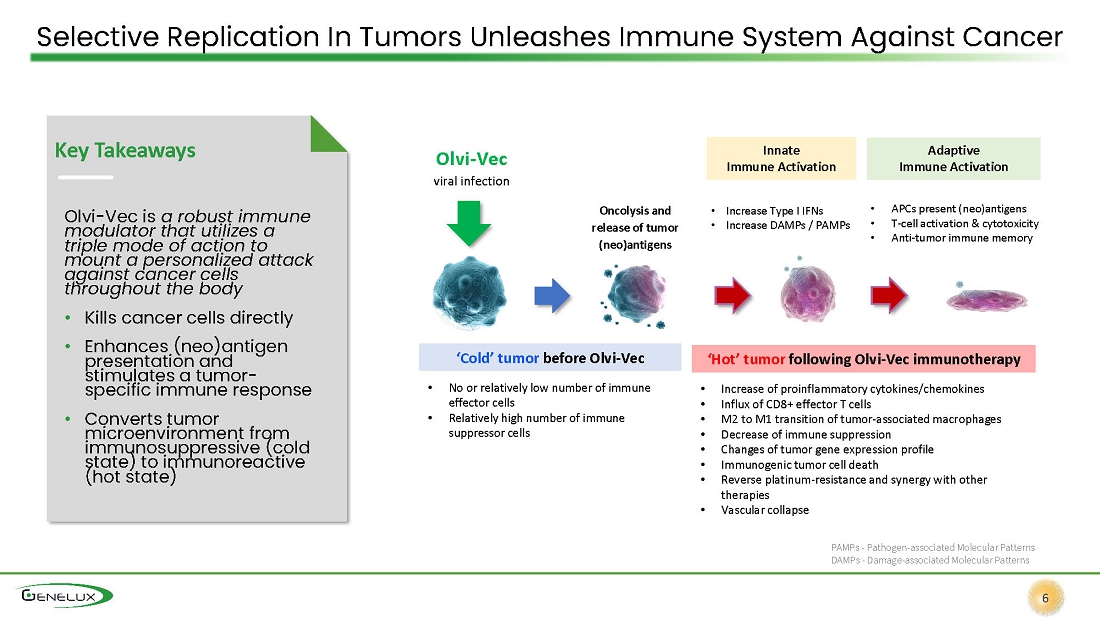 Selective Replication In Tumors Unleashes Immune System Against Cancer

Key Takeaways

Olvi-Vec is a robust immune modulator that utilizes a triple mode of action to mount a personalized attack against cancer cells throughout the body

• Kills cancer cells directly
• Enhances (neo)antigen presentation and stimulates a tumor-specific immune response
• Converts tumor microenvironment from immunosuppressive (cold state) to immunoreactive (hot state)

Olvi-Vec
viral infection

Oncolysis and release of tumor (neo)antigens

Innate
Immune Activation

• Increase Type I IFNs
• Increase DAMPs / PAMPs

Adaptive
Immune Activation

• APCs present (neo)antigens
• T-cell activation & cytotoxicity
• Anti-tumor immune memory

'Cold' tumor before Olvi-Vec

• No or relatively low number of immune effector cells
• Relatively high number of immune suppressor cells

'Hot' tumor following Olvi-Vec immunotherapy

• Increase of proinflammatory cytokines/chemokines
• Influx of CD8+ effector T cells
• M2 to M1 transition of tumor-associated macrophages
• Decrease of immune suppression
• Changes of tumor gene expression profile
• Immunogenic tumor cell death
• Reverse platinum-resistance and synergy with other therapies
• Vascular collapse

PAMPs - Pathogen-associated Molecular Patterns
DAMPs - Damage-associated Molecular Patterns

GENELUX

6